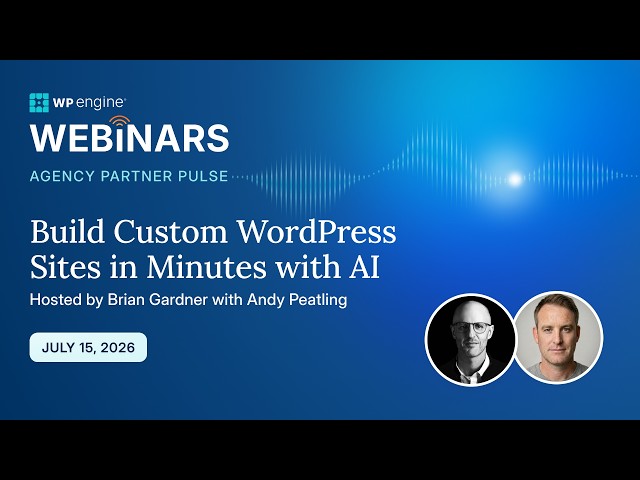 WP engine®
WEBINARS
AGENCY PARTNER PULSE

Build Custom WordPress Sites in Minutes with AI
Hosted by Brian Gardner with Andy Peatling

JULY 15, 2026